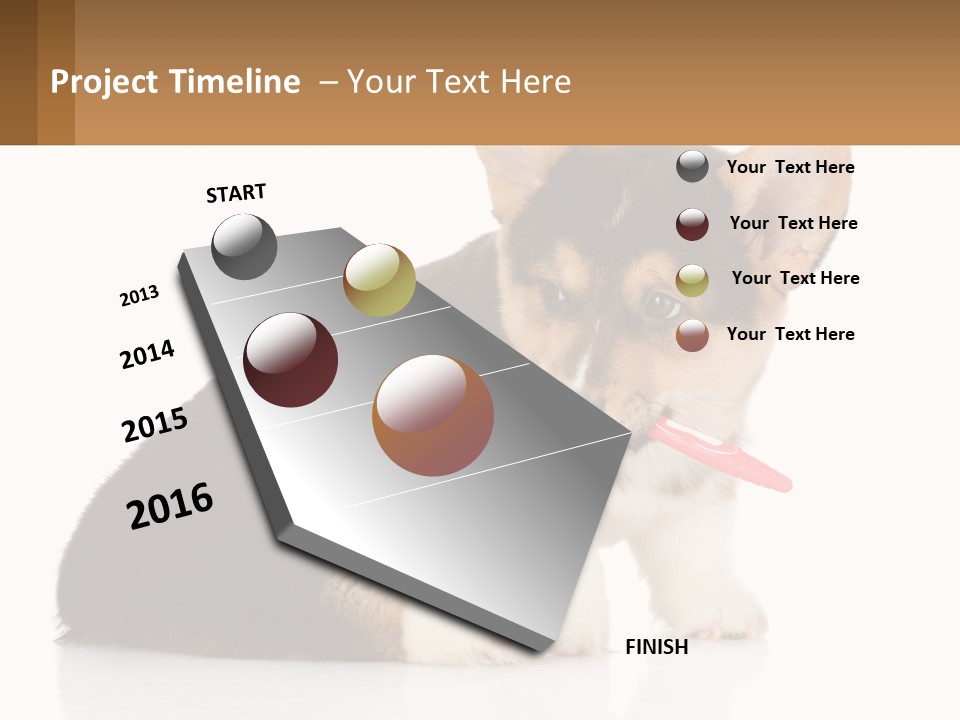 Project Timeline – Your Text Here

Your Text Here

Your Text Here

Your Text Here

Your Text Here

START

2013

2014

2015

2016

FINISH